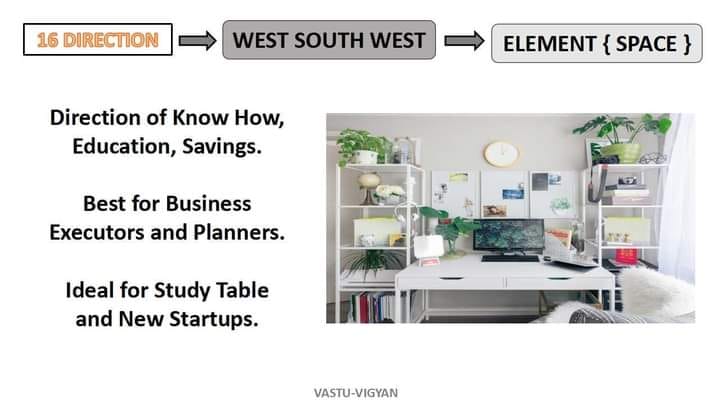 16 DIRECTION

WEST SOUTH WEST

ELEMENT { SPACE }

Direction of Know How, Education, Savings.

Best for Business Executors and Planners.

Ideal for Study Table and New Startups.

VASTU-VIGYAN